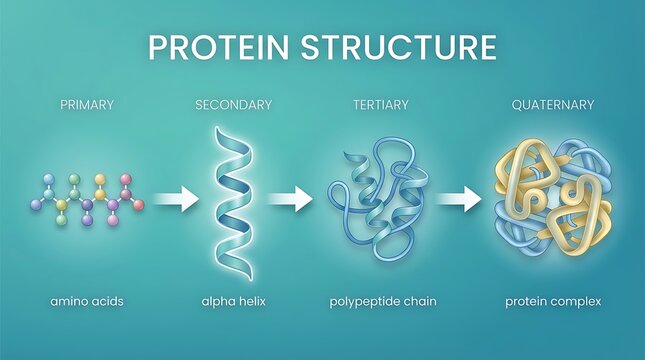 PROTEIN STRUCTURE

PRIMARY

SECONDARY

TERTIARY

QUATERNARY

amino acids

alpha helix

polypeptide chain

protein complex